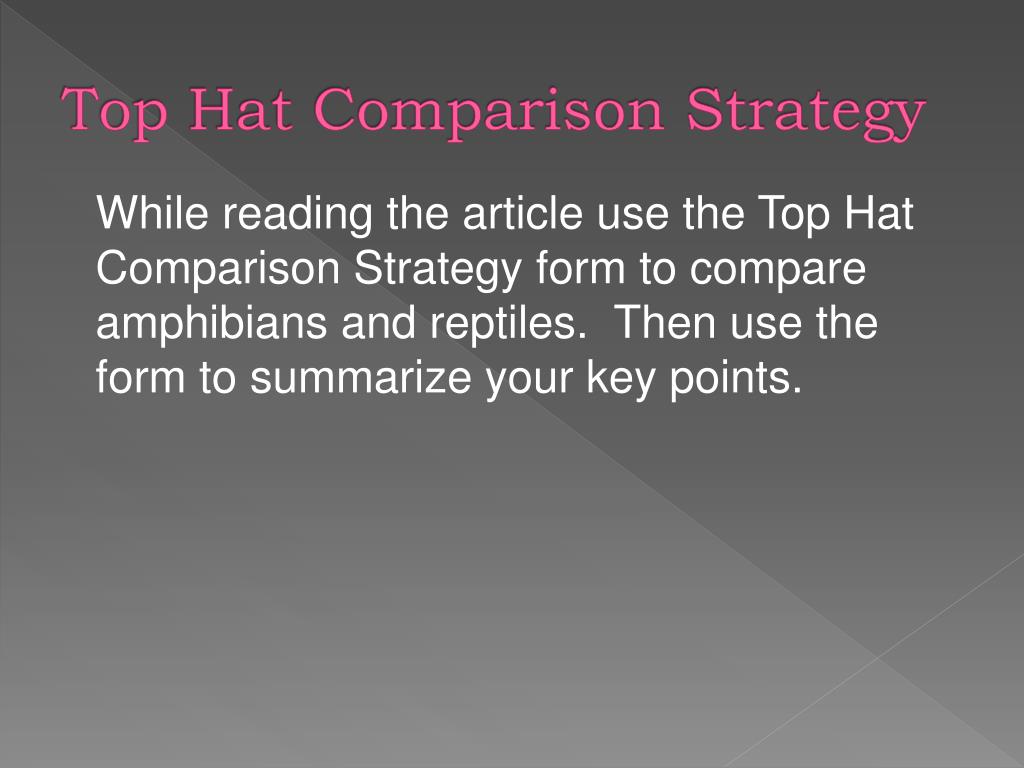 Top Hat Comparison Strategy

While reading the article use the Top Hat Comparison Strategy form to compare amphibians and reptiles.  Then use the form to summarize your key points.